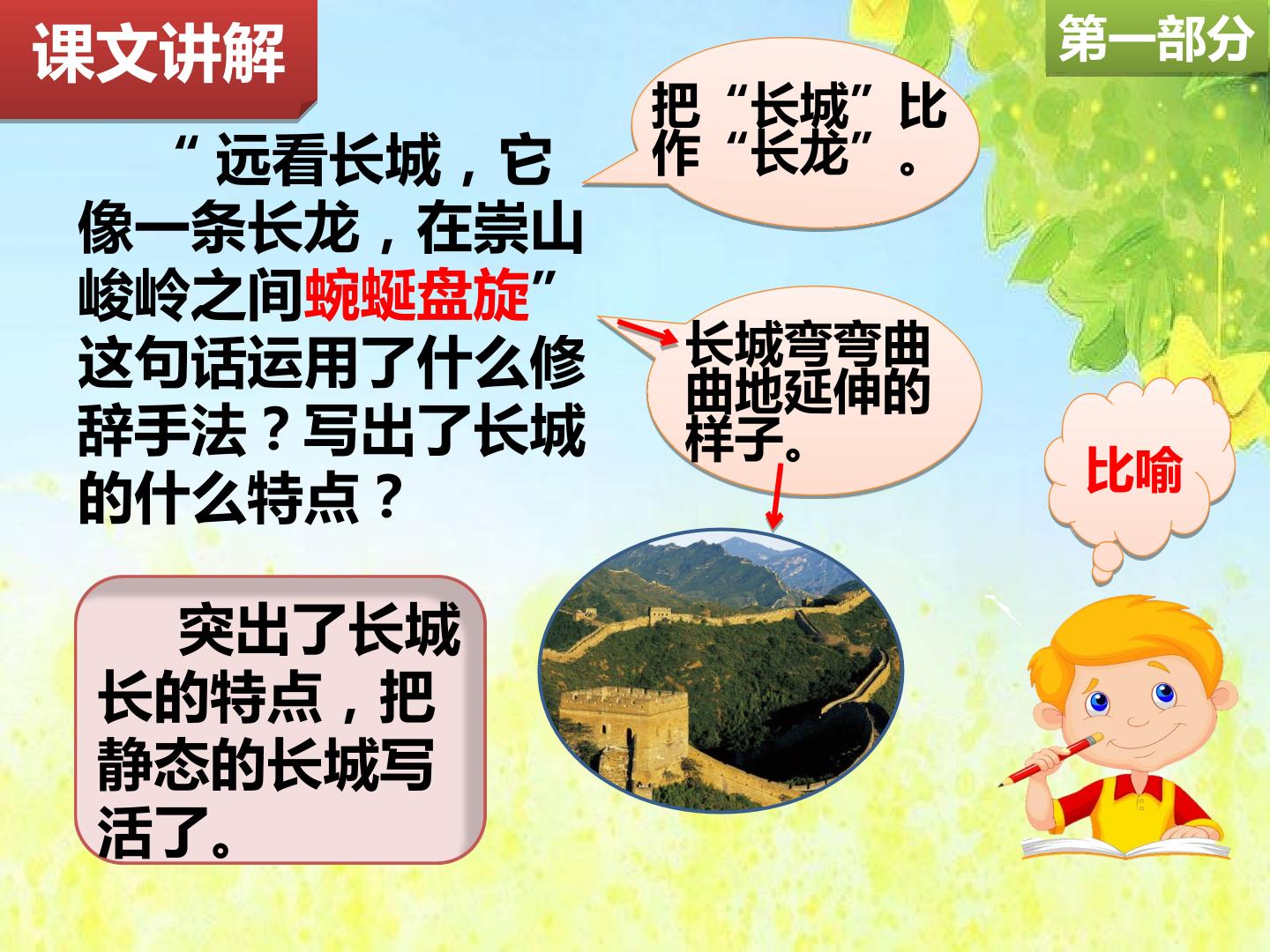 课文讲解

第一部分

“远看长城，它像一条长龙，在崇山峻岭之间蜿蜒盘旋”这句话运用了什么修辞手法？写出了长城的什么特点？

把“长城”比作“长龙”。

长城弯弯曲曲地延伸的样子。

比喻

突出了长城长的特点，把静态的长城写活了。